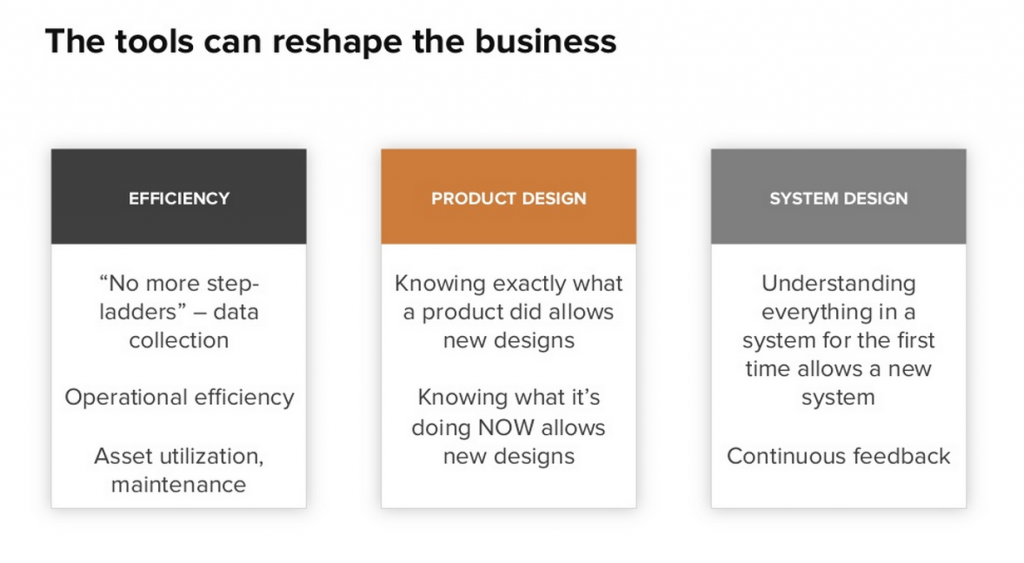 The tools can reshape the business

EFFICIENCY

“No more step-ladders” – data collection

Operational efficiency

Asset utilization, maintenance

PRODUCT DESIGN

Knowing exactly what a product did allows new designs

Knowing what it’s doing NOW allows new designs

SYSTEM DESIGN

Understanding everything in a system for the first time allows a new system

Continuous feedback